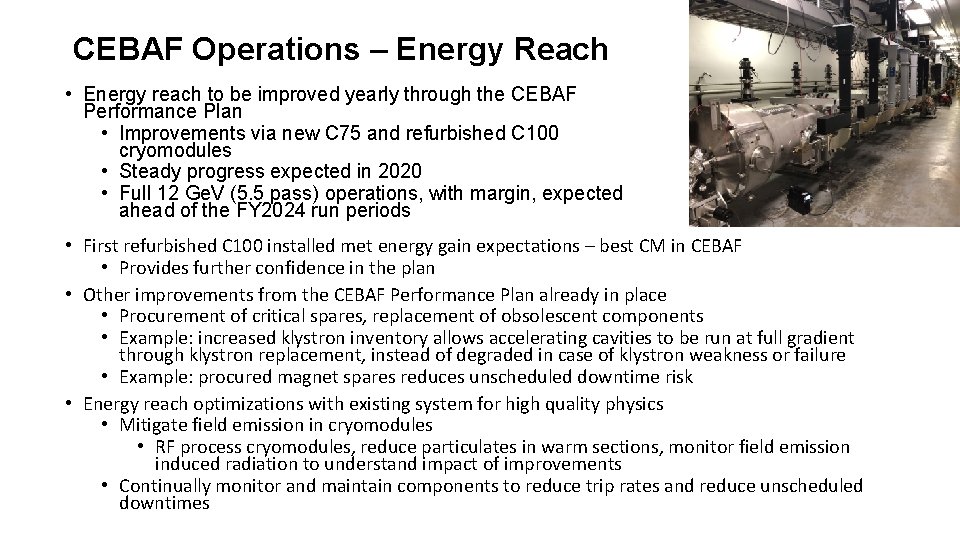 CEBAF Operations – Energy Reach

• Energy reach to be improved yearly through the CEBAF Performance Plan
  • Improvements via new C75 and refurbished C100 cryomodules
  • Steady progress expected in 2020
  • Full 12 GeV (5.5 pass) operations, with margin, expected ahead of the FY2024 run periods

• First refurbished C100 installed met energy gain expectations – best CM in CEBAF
  • Provides further confidence in the plan

• Other improvements from the CEBAF Performance Plan already in place
  • Procurement of critical spares, replacement of obsolescent components
  • Example: increased klystron inventory allows accelerating cavities to be run at full gradient through klystron replacement, instead of degraded in case of klystron weakness or failure
  • Example: procured magnet spares reduces unscheduled downtime risk

• Energy reach optimizations with existing system for high quality physics
  • Mitigate field emission in cryomodules
    • RF process cryomodules, reduce particulates in warm sections, monitor field emission induced radiation to understand impact of improvements
  • Continually monitor and maintain components to reduce trip rates and reduce unscheduled downtimes